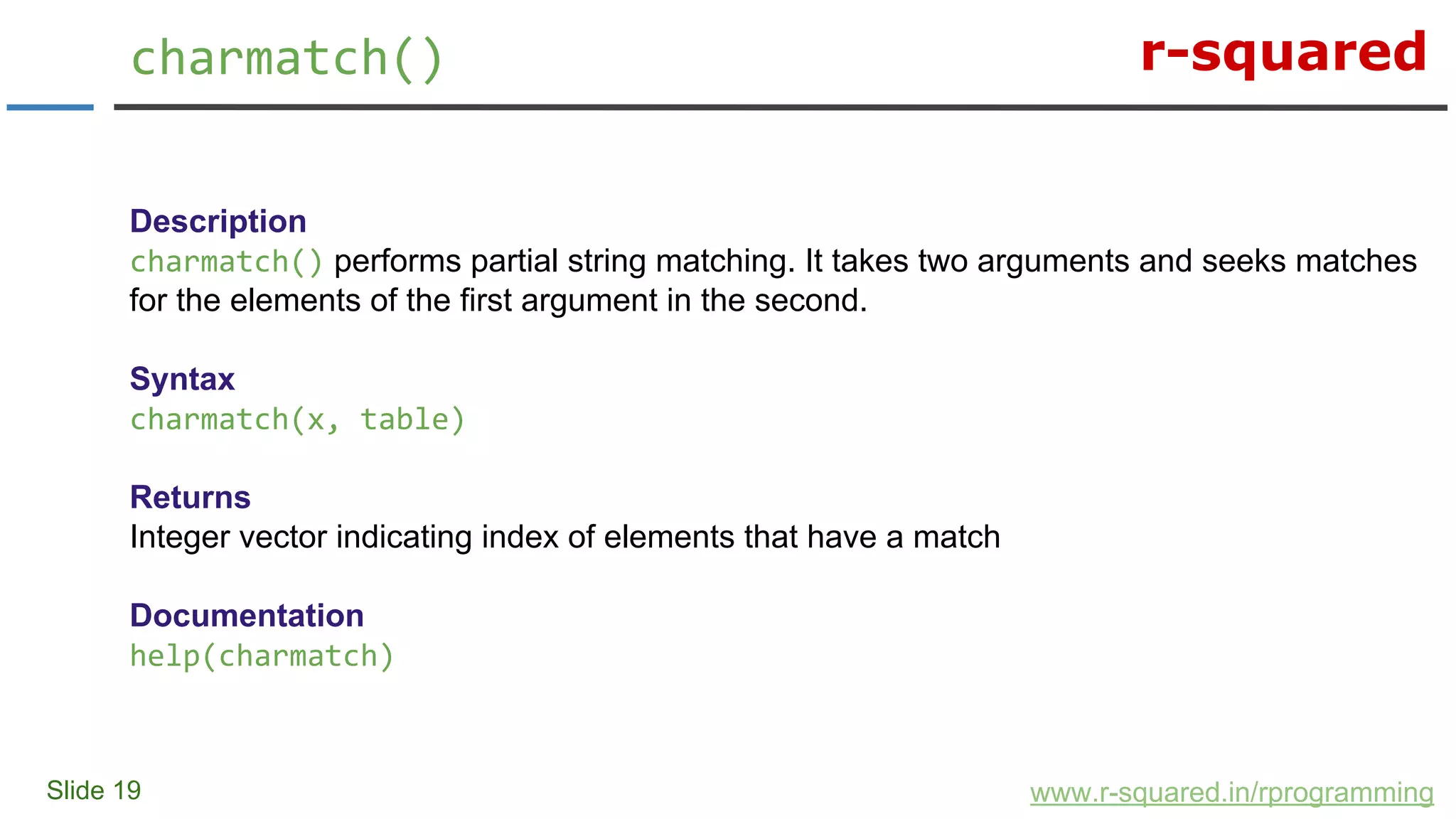 charmatch()

r-squared

Description
charmatch() performs partial string matching. It takes two arguments and seeks matches for the elements of the first argument in the second.

Syntax
charmatch(x, table)

Returns
Integer vector indicating index of elements that have a match

Documentation
help(charmatch)

Slide 19

www.r-squared.in/rprogramming